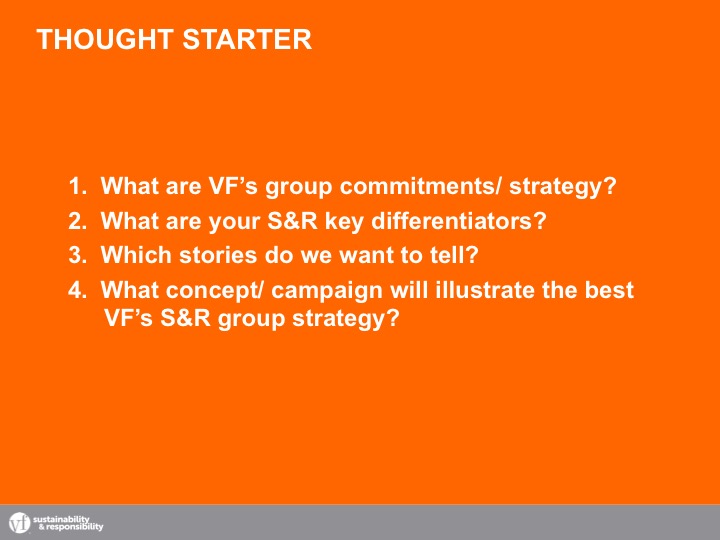 THOUGHT STARTER

1. What are VF’s group commitments/ strategy?
2. What are your S&R key differentiators?
3. Which stories do we want to tell?
4. What concept/ campaign will illustrate the best VF’s S&R group strategy?

vf sustainability & responsibility